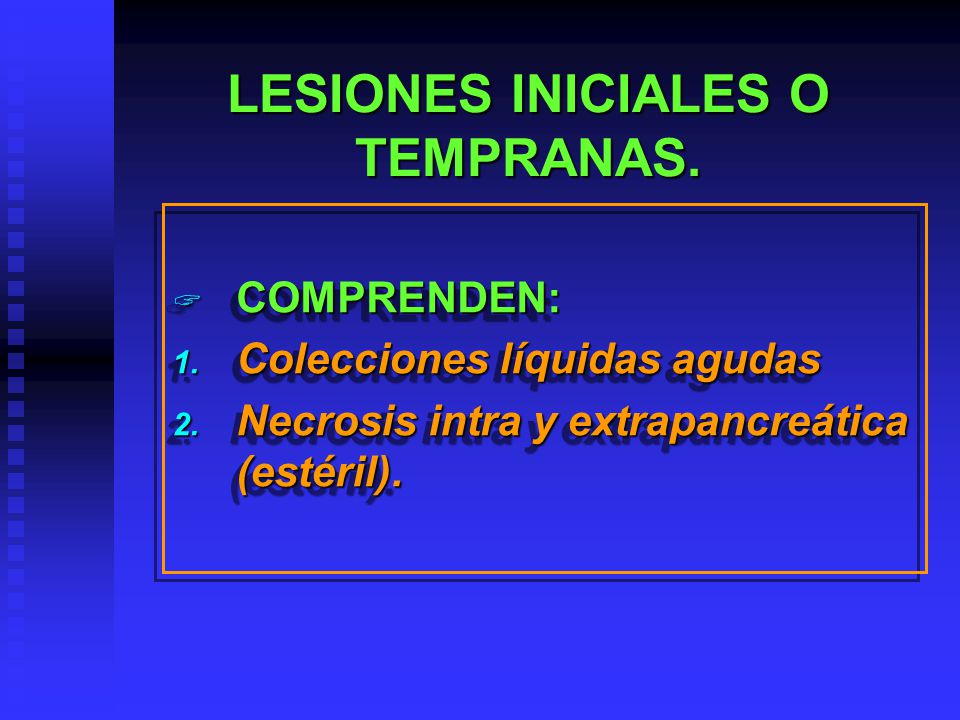 LESIONES INICIALES O TEMPRANAS.

COMPRENDEN:

1. Colecciones líquidas agudas
2. Necrosis intra y extrapancreática (estéril).